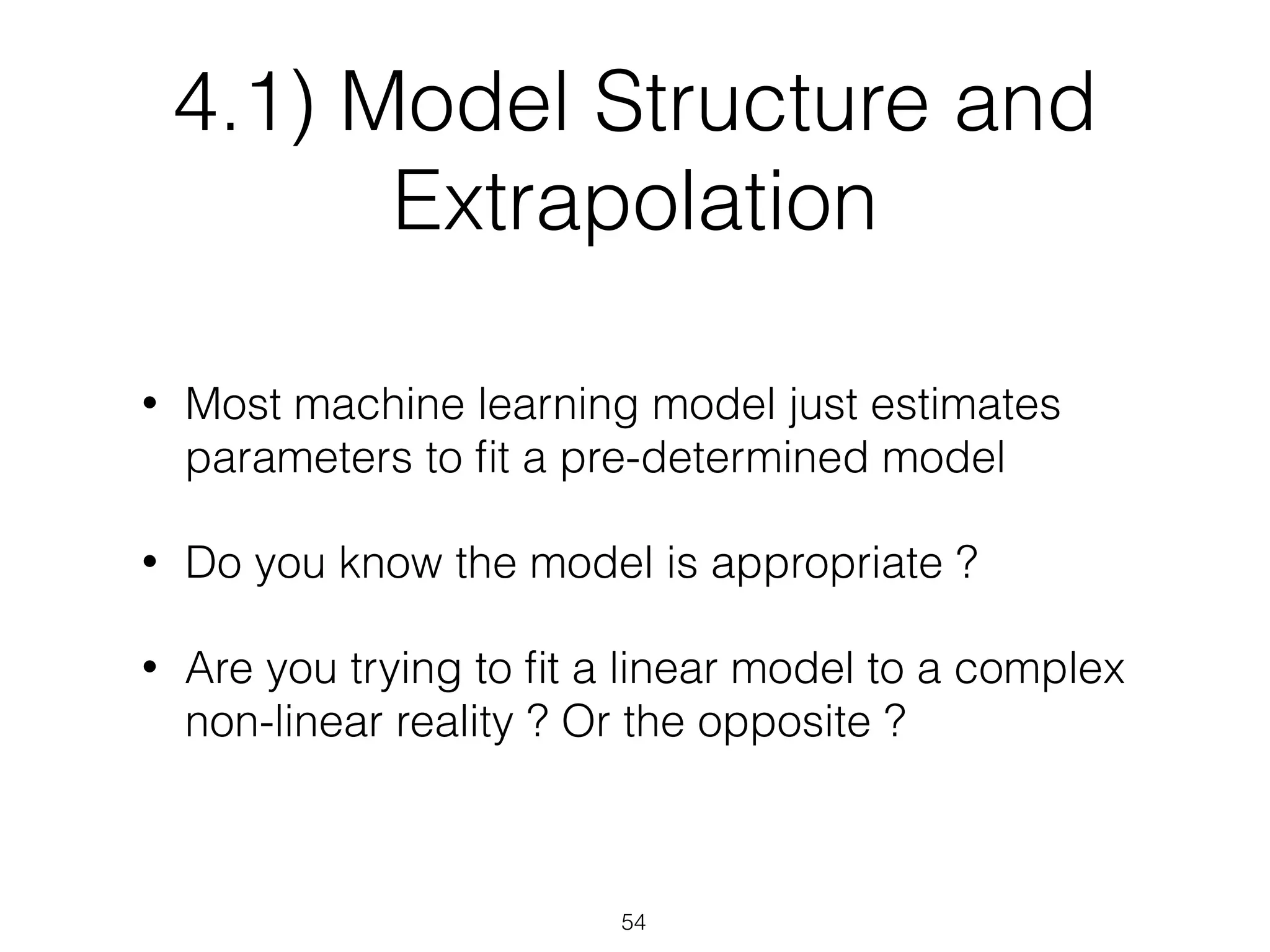 4.1) Model Structure and Extrapolation

• Most machine learning model just estimates parameters to fit a pre-determined model

• Do you know the model is appropriate ?

• Are you trying to fit a linear model to a complex non-linear reality ? Or the opposite ?

54